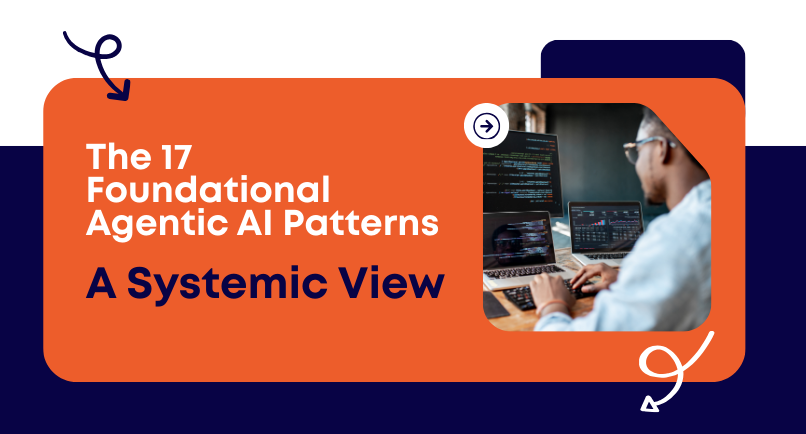 The 17 Foundational Agentic AI Patterns

A Systemic View